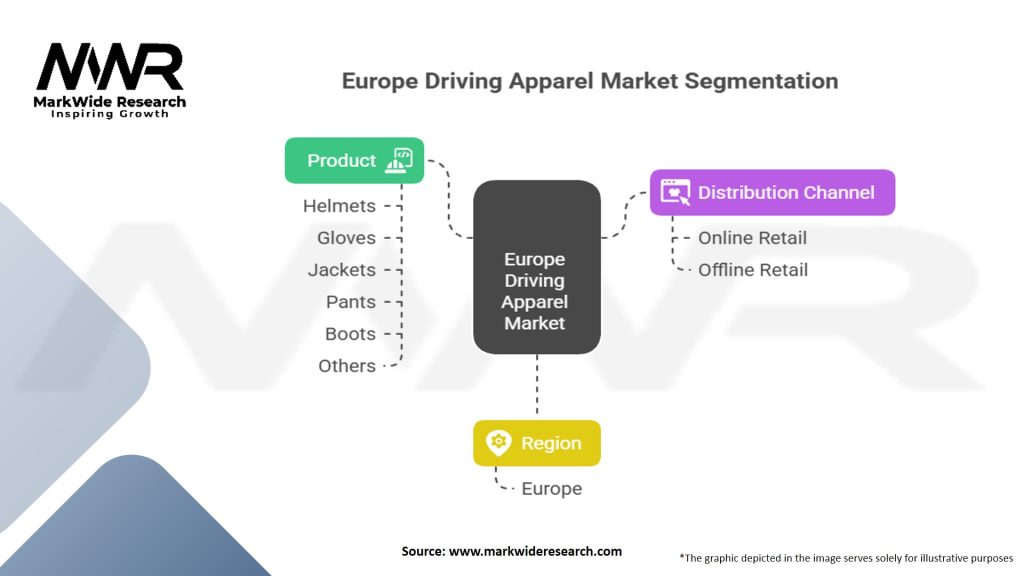 MWR
MarkWide Research
Inspiring Growth

Europe Driving Apparel Market Segmentation

Product
Helmets
Gloves
Jackets
Pants
Boots
Others

Europe Driving Apparel Market

Distribution Channel
Online Retail
Offline Retail

Region
Europe

Source: www.markwideresearch.com

*The graphic depicted in the image serves solely for illustrative purposes